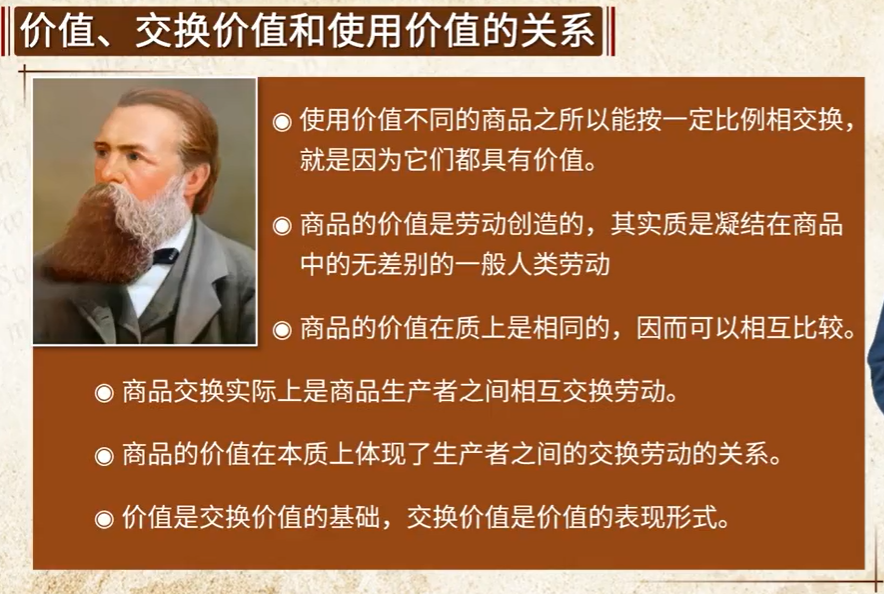 价值、交换价值和使用价值的关系

◉ 使用价值不同的商品之所以能按一定比例相交换，就是因为它们都具有价值。

◉ 商品的价值是劳动创造的，其实质是凝结在商品中的无差别的一般人类劳动

◉ 商品的价值在质上是相同的，因而可以相互比较。

◉ 商品交换实际上是商品生产者之间相互交换劳动。

◉ 商品的价值在本质上体现了生产者之间的交换劳动的关系。

◉ 价值是交换价值的基础，交换价值是价值的表现形式。